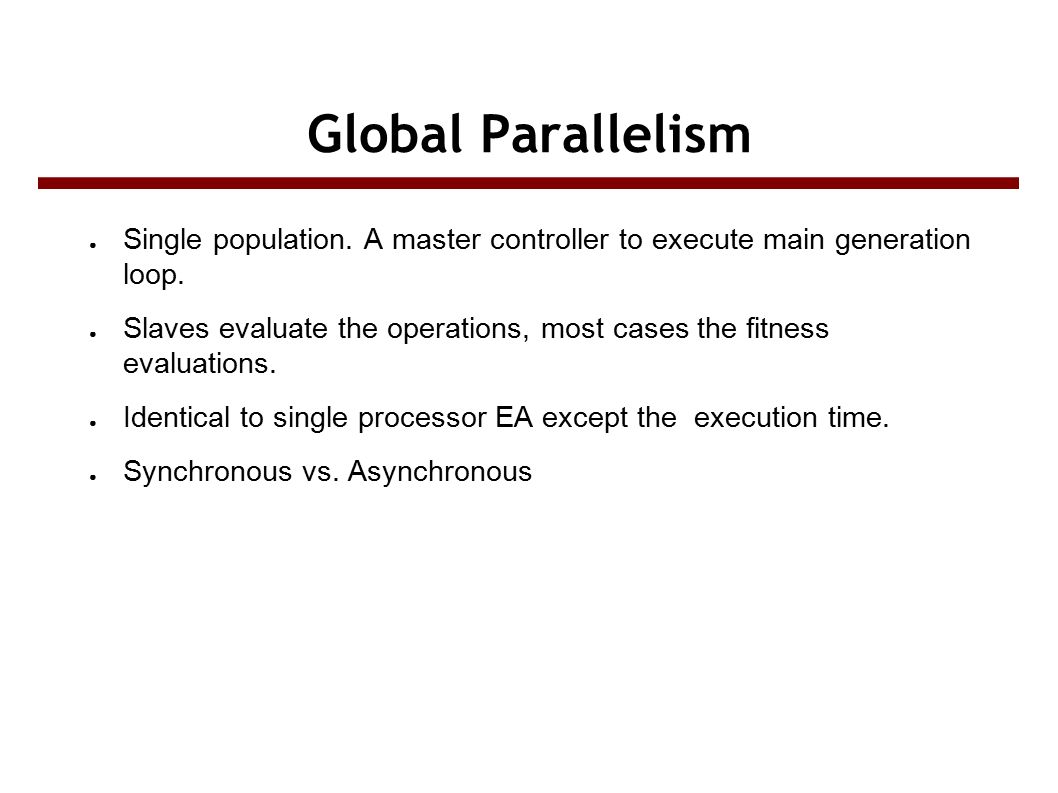 Global Parallelism

● Single population. A master controller to execute main generation loop.

● Slaves evaluate the operations, most cases the fitness evaluations.

● Identical to single processor EA except the execution time.

● Synchronous vs. Asynchronous